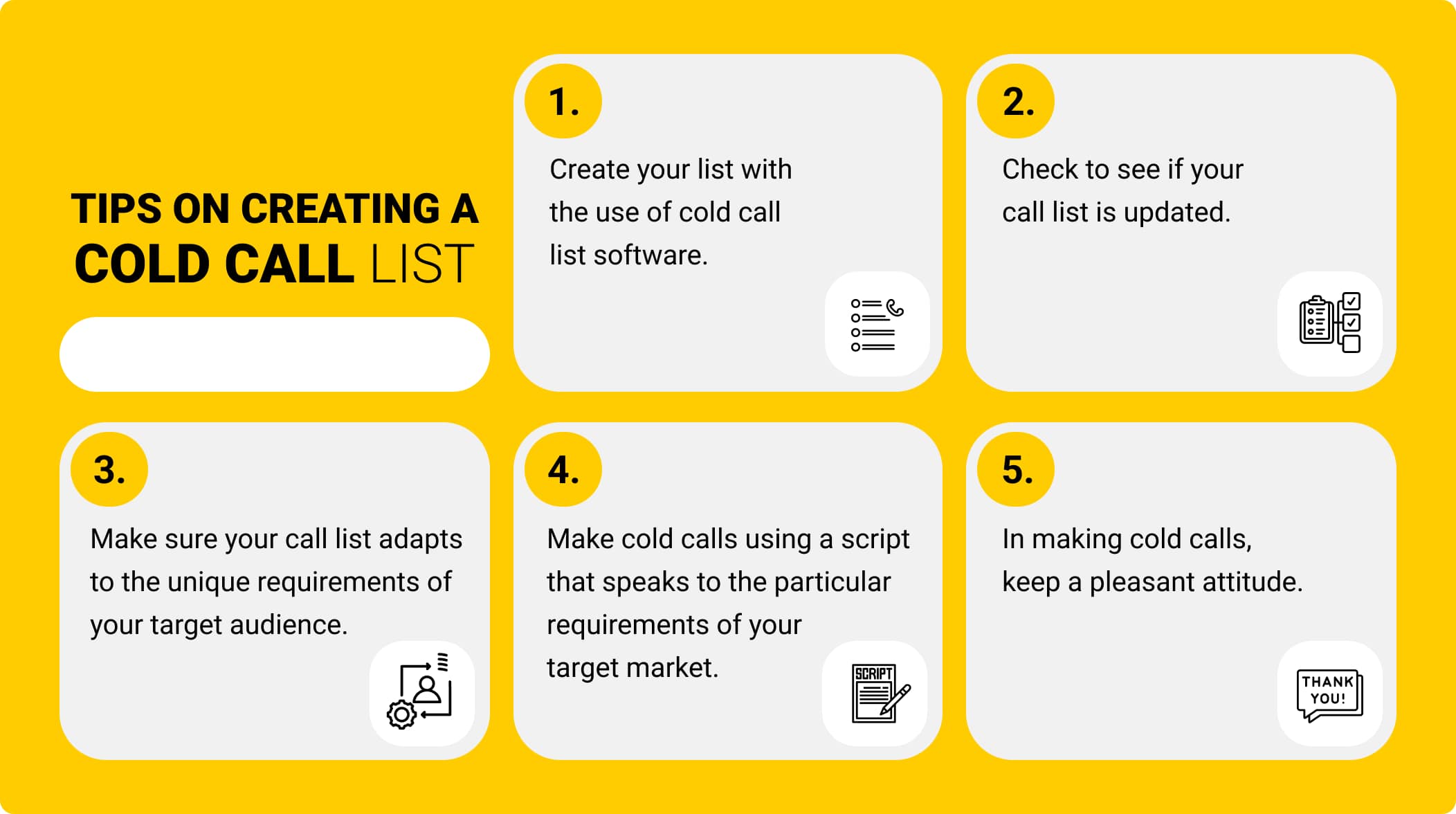 TIPS ON CREATING A COLD CALL LIST

1.

Create your list with the use of cold call list software.

2.

Check to see if your call list is updated.

3.

Make sure your call list adapts to the unique requirements of your target audience.

4.

Make cold calls using a script that speaks to the particular requirements of your target market.

SCRIPT

5.

In making cold calls, keep a pleasant attitude.

THANK YOU!